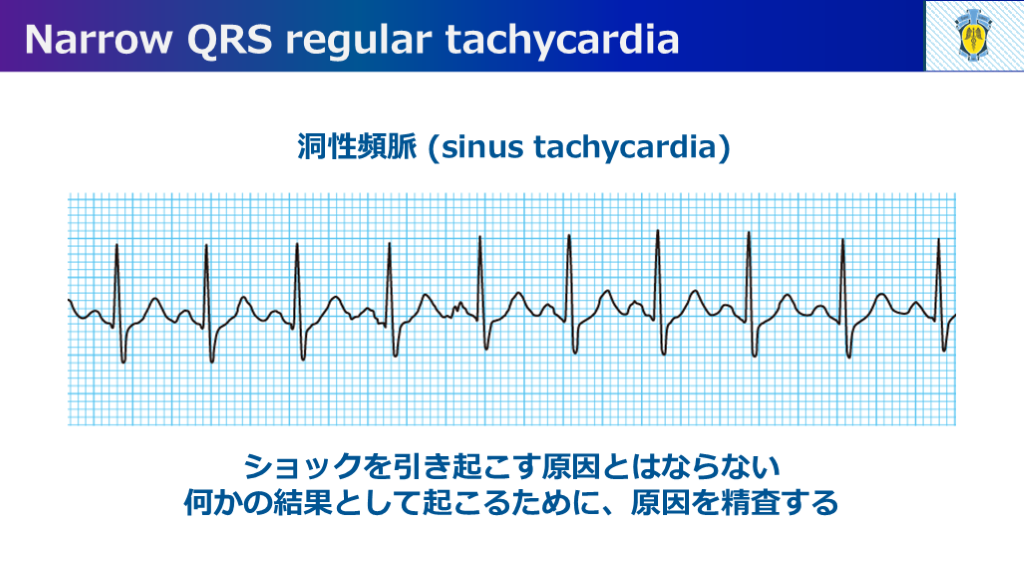 Narrow QRS regular tachycardia

洞性頻脈 (sinus tachycardia)

ショックを引き起こす原因とはならない
何かの結果として起こるために、原因を精査する